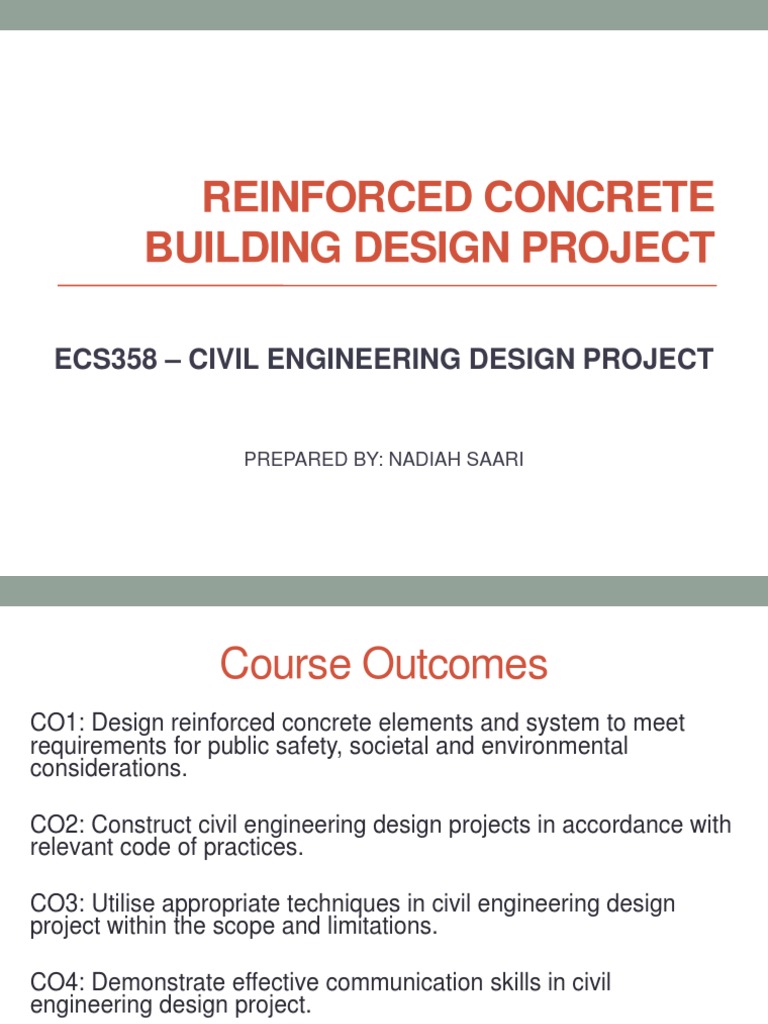 REINFORCED CONCRETE BUILDING DESIGN PROJECT

ECS358 – CIVIL ENGINEERING DESIGN PROJECT

PREPARED BY: NADIAH SAARI

Course Outcomes

CO1: Design reinforced concrete elements and system to meet requirements for public safety, societal and environmental considerations.

CO2: Construct civil engineering design projects in accordance with relevant code of practices.

CO3: Utilise appropriate techniques in civil engineering design project within the scope and limitations.

CO4: Demonstrate effective communication skills in civil engineering design project.